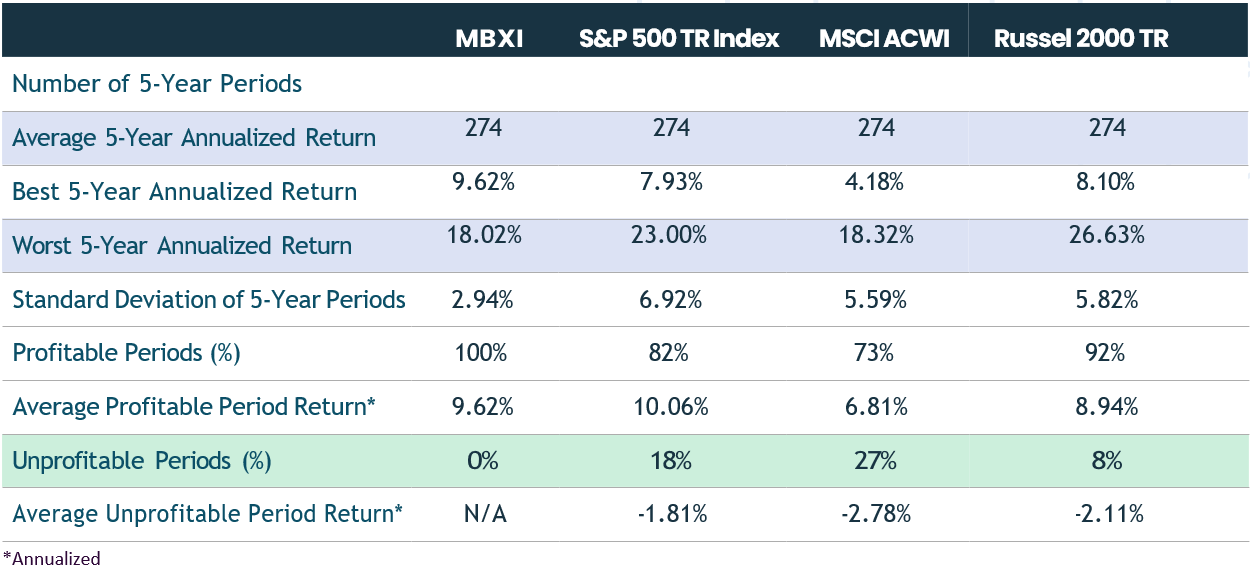 | | MBXI | S&P 500 TR Index | MSCI ACWI | Russel 2000 TR |
|---|---|---|---|---|
| Number of 5-Year Periods | | | | |
| Average 5-Year Annualized Return | 274 | 274 | 274 | 274 |
| Best 5-Year Annualized Return | 9.62% | 7.93% | 4.18% | 8.10% |
| Worst 5-Year Annualized Return | 18.02% | 23.00% | 18.32% | 26.63% |
| Standard Deviation of 5-Year Periods | 2.94% | 6.92% | 5.59% | 5.82% |
| Profitable Periods (%) | 100% | 82% | 73% | 92% |
| Average Profitable Period Return* | 9.62% | 10.06% | 6.81% | 8.94% |
| Unprofitable Periods (%) | 0% | 18% | 27% | 8% |
| Average Unprofitable Period Return* | N/A | -1.81% | -2.78% | -2.11% |

*Annualized